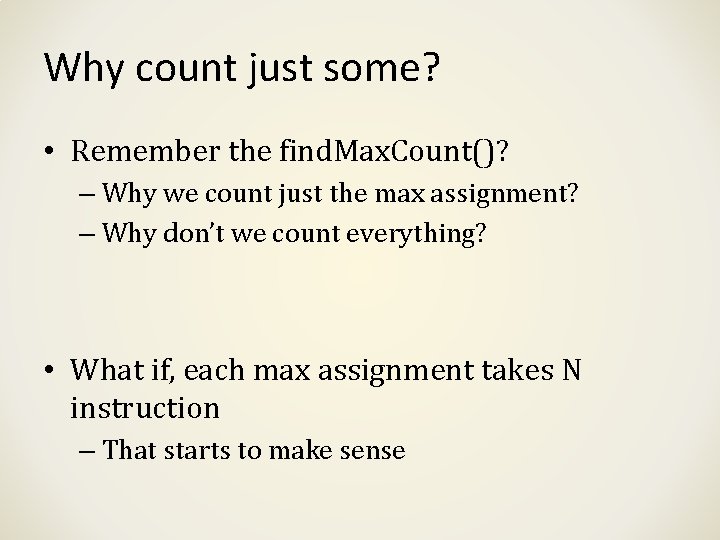 Why count just some?

• Remember the findMaxCount()?
  – Why we count just the max assignment?
  – Why don't we count everything?

• What if, each max assignment takes N instruction
  – That starts to make sense